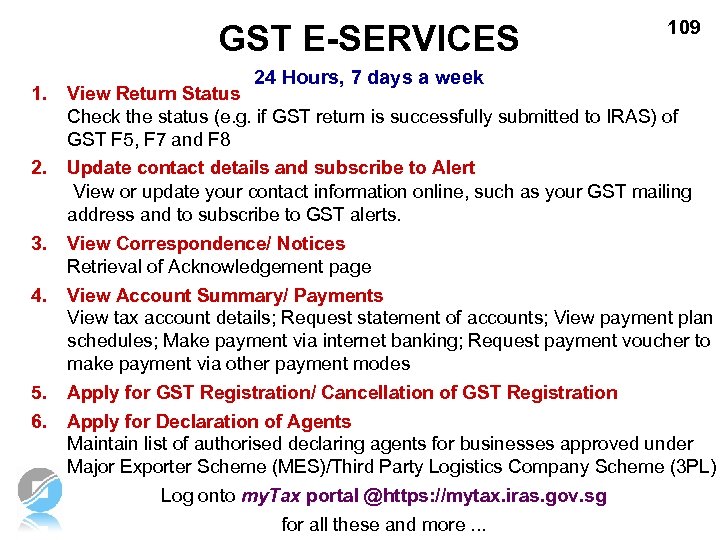 GST E-SERVICES

109

24 Hours, 7 days a week

1. View Return Status
Check the status (e.g. if GST return is successfully submitted to IRAS) of GST F5, F7 and F8

2. Update contact details and subscribe to Alert
View or update your contact information online, such as your GST mailing address and to subscribe to GST alerts.

3. View Correspondence/ Notices
Retrieval of Acknowledgement page

4. View Account Summary/ Payments
View tax account details; Request statement of accounts; View payment plan schedules; Make payment via internet banking; Request payment voucher to make payment via other payment modes

5. Apply for GST Registration/ Cancellation of GST Registration

6. Apply for Declaration of Agents
Maintain list of authorised declaring agents for businesses approved under Major Exporter Scheme (MES)/Third Party Logistics Company Scheme (3PL)

Log onto myTax portal @https://mytax.iras.gov.sg

for all these and more ...